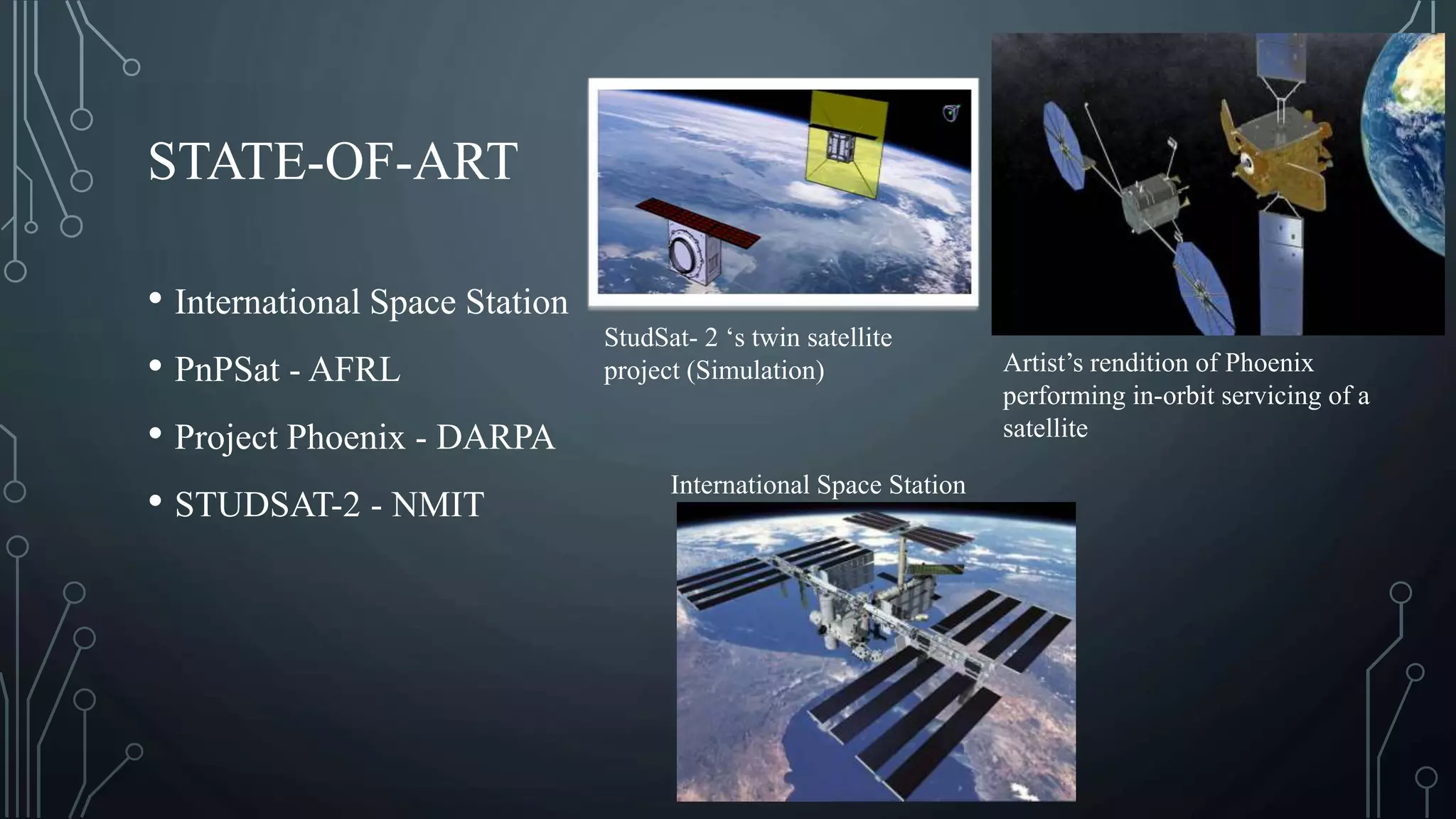 STATE-OF-ART

• International Space Station
• PnPSat - AFRL
• Project Phoenix - DARPA
• STUDSAT-2 - NMIT

StudSat- 2 ‘s twin satellite project (Simulation)

Artist’s rendition of Phoenix performing in-orbit servicing of a satellite

International Space Station